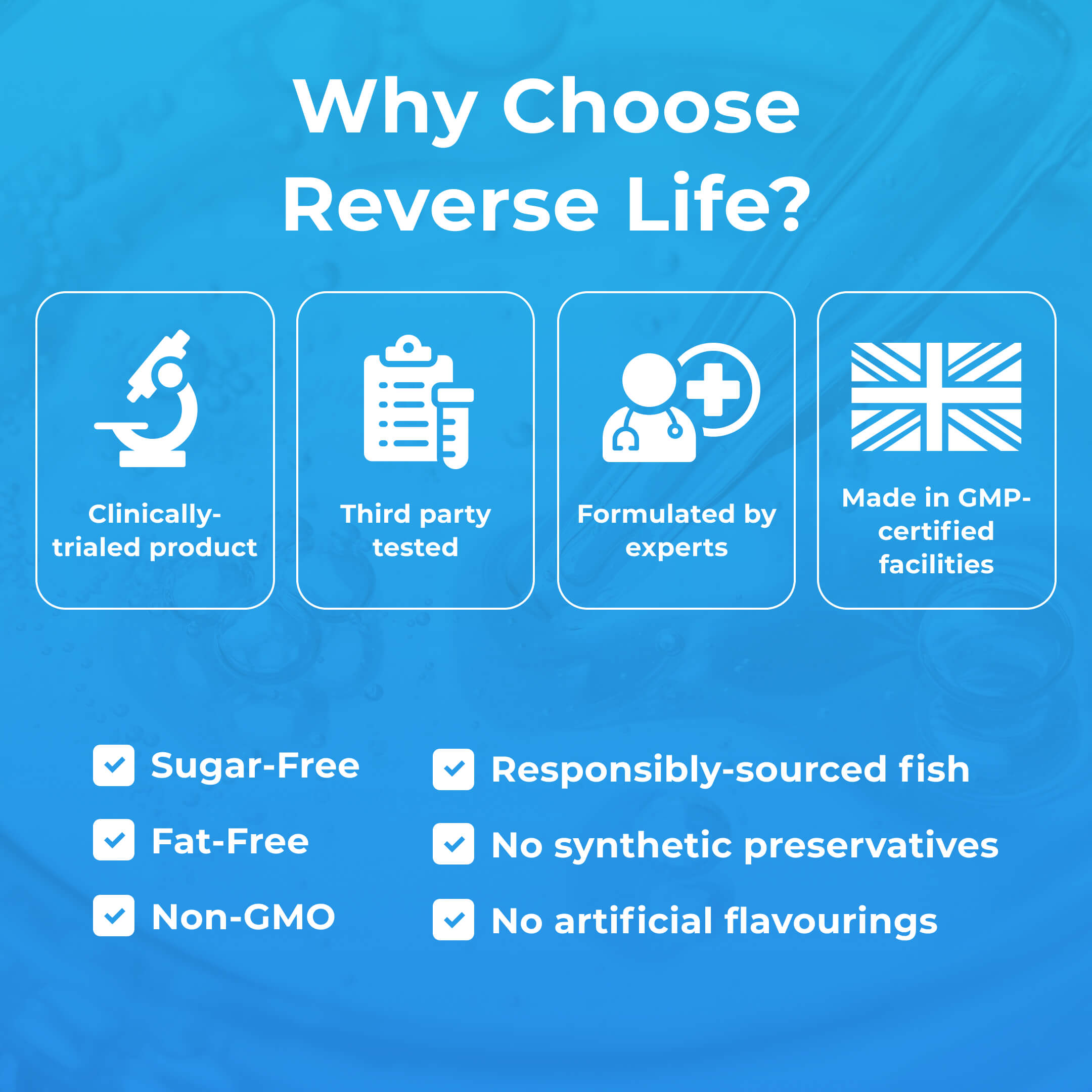 Why Choose Reverse Life?

Clinically-trialed product

Third party tested

Formulated by experts

Made in GMP-certified facilities

Sugar-Free

Fat-Free

Non-GMO

Responsibly-sourced fish

No synthetic preservatives

No artificial flavourings